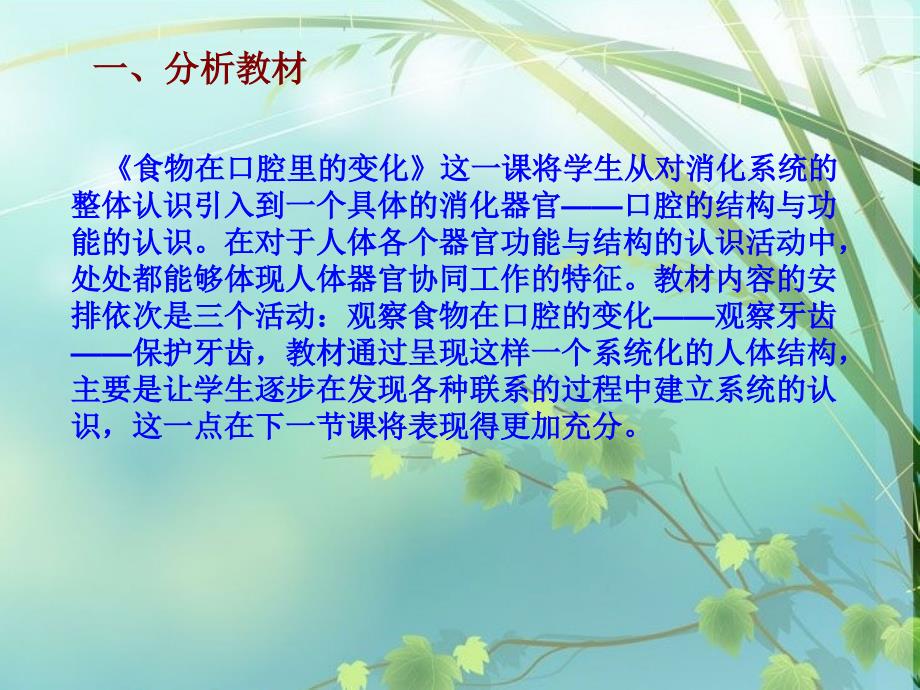 一、分析教材

《食物在口腔里的变化》这一课将学生从对消化系统的整体认识引入到一个具体的消化器官——口腔的结构与功能的认识。在对于人体各个器官功能与结构的认识活动中，处处都能够体现人体器官协同工作的特征。教材内容的安排依次是三个活动：观察食物在口腔的变化——观察牙齿——保护牙齿，教材通过呈现这样一个系统化的人体结构，主要是让学生逐步在发现各种联系的过程中建立系统的认识，这一点在下一节课将表现得更加充分。